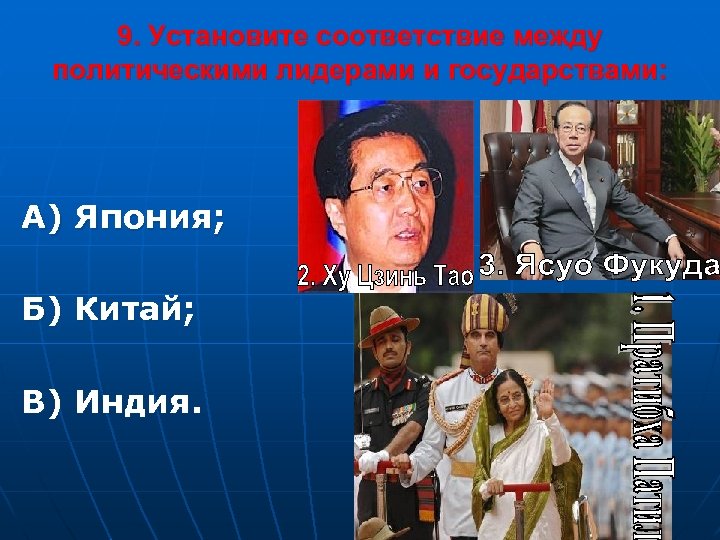 9. Установите соответствие между политическими лидерами и государствами:

А) Япония;

Б) Китай;

В) Индия.

2. Ху Цзинь Тао

3. Ясуо Фукуда

1. Пратибха Патил